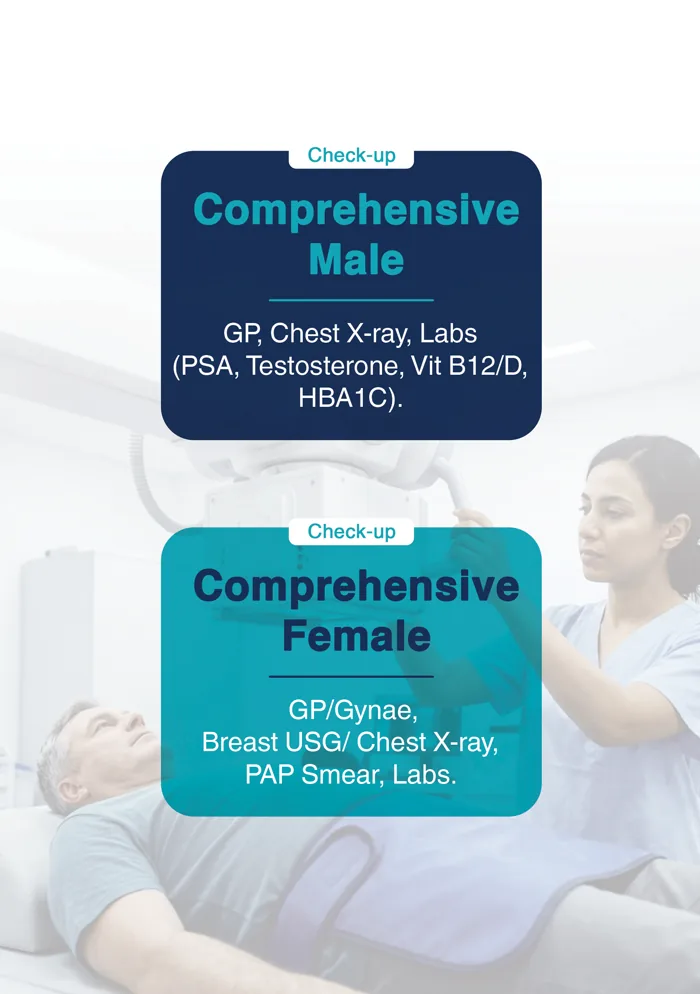 Check-up

Comprehensive Male

GP, Chest X-ray, Labs (PSA, Testosterone, Vit B12/D, HBA1C).

Check-up

Comprehensive Female

GP/Gynae, Breast USG/ Chest X-ray, PAP Smear, Labs.